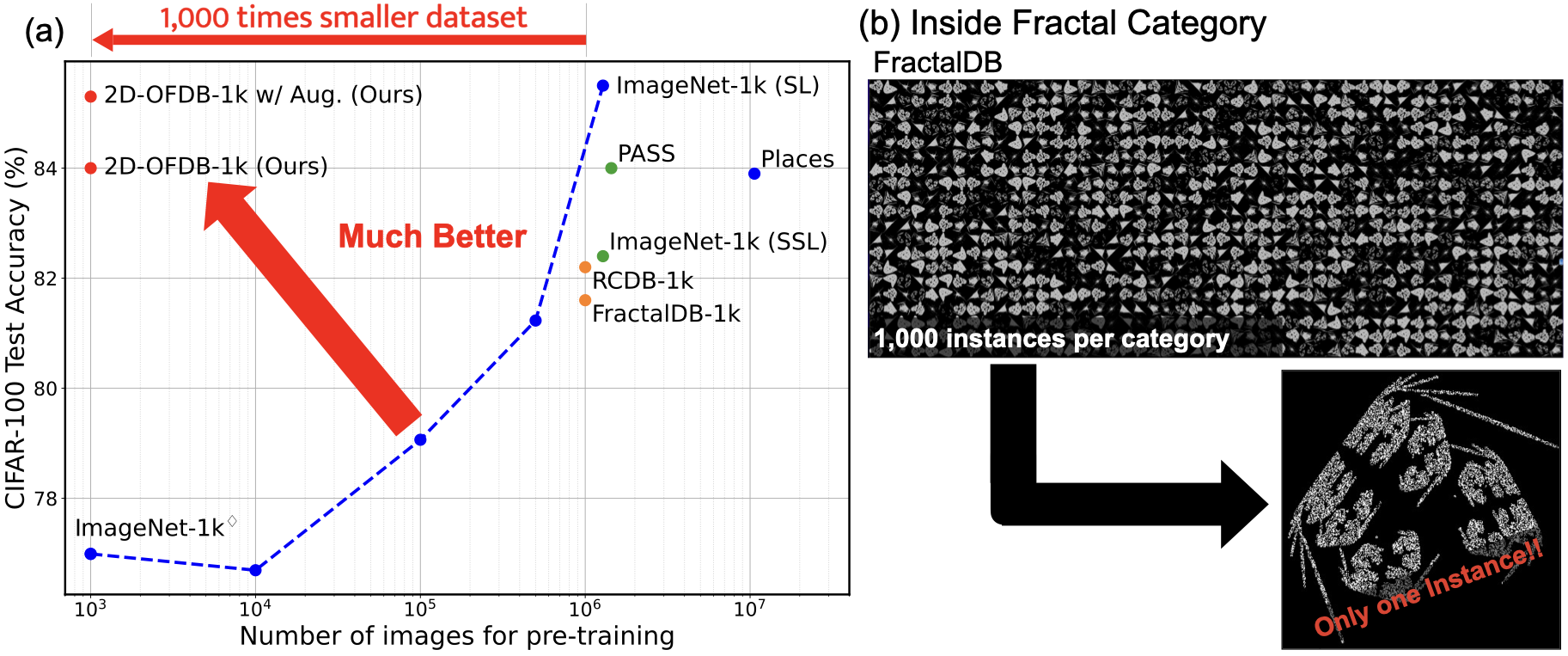 (a)

1,000 times smaller dataset

2D-OFDB-1k w/ Aug. (Ours)

2D-OFDB-1k (Ours)

ImageNet-1k (SL)

PASS

Places

Much Better

ImageNet-1k (SSL)

RCDB-1k

FractalDB-1k

ImageNet-1k$^{\diamond}$

CIFAR-100 Test Accuracy (%)

84

82

80

78

$10^3$ $10^4$ $10^5$ $10^6$ $10^7$

Number of images for pre-training

(b) Inside Fractal Category

FractalDB

1,000 instances per category

Only one Instance!!